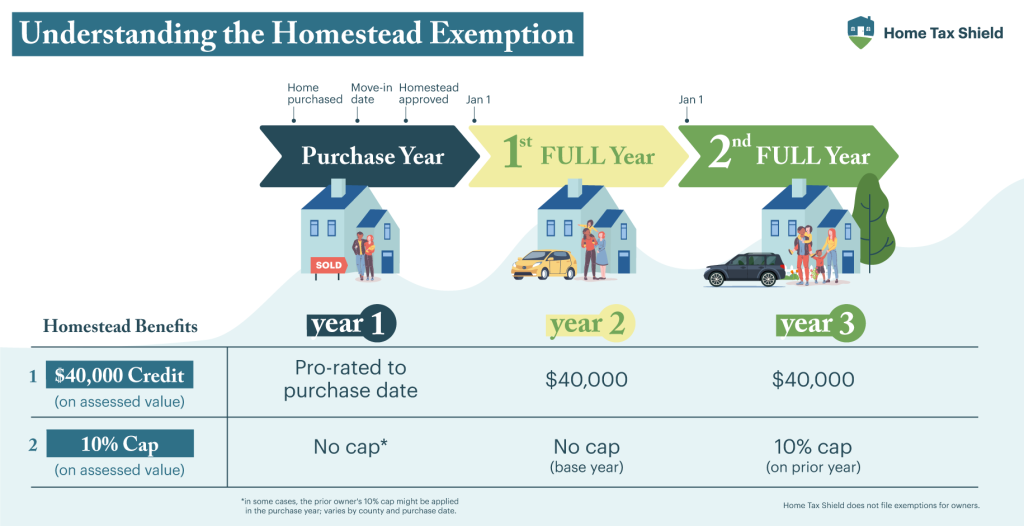 Understanding the Homestead Exemption

Home Tax Shield

Home purchased

Move-in date

Homestead approved

Jan 1

Jan 1

Purchase Year

1st FULL Year

2nd FULL Year

SOLD

| Homestead Benefits | year 1 | year 2 | year 3 |
|---|---|---|---|
| 1 \$40,000 Credit (on assessed value) | Pro-rated to purchase date | \$40,000 | \$40,000 |
| 2 10% Cap (on assessed value) | No cap* | No cap (base year) | 10% cap (on prior year) |

*in some cases, the prior owner's 10% cap might be applied in the purchase year; varies by county and purchase date.

Home Tax Shield does not file exemptions for owners.